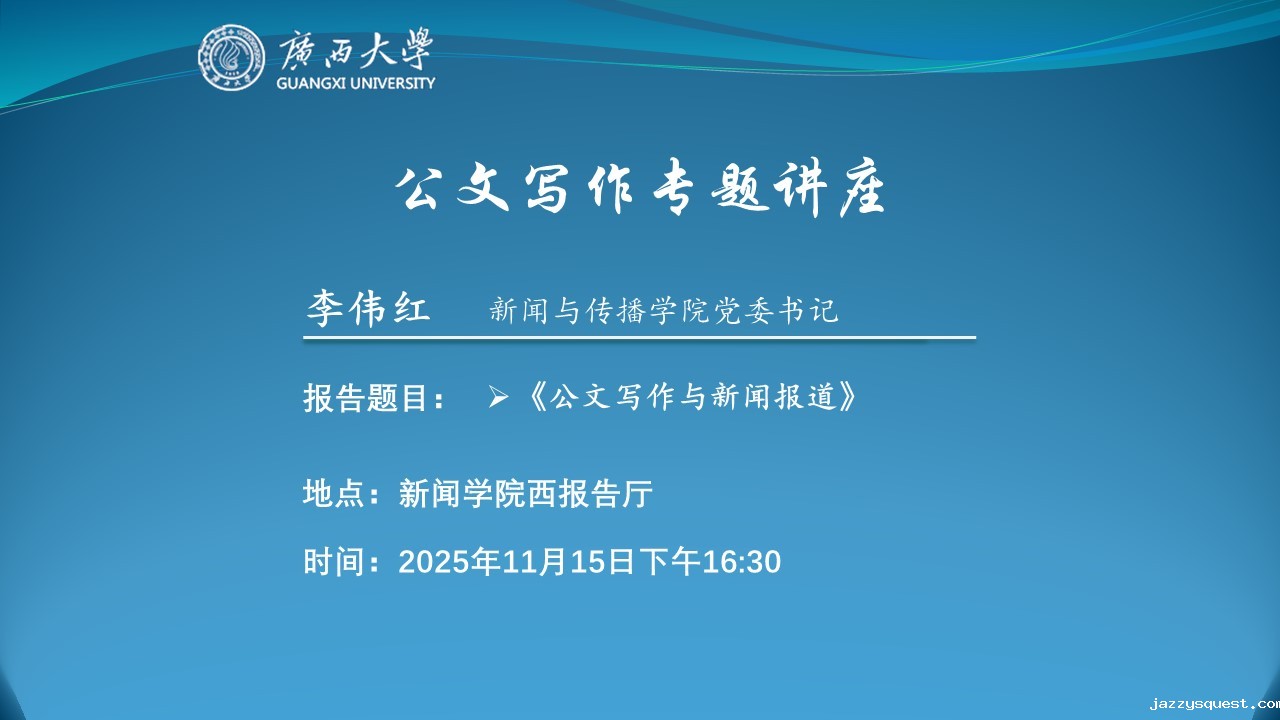 廣西大學
GUANGXI UNIVERSITY

公文写作专题讲座

李伟红 新闻与传播学院党委书记

报告题目： ➢《公文写作与新闻报道》

地点：新闻学院西报告厅

时间：2025年11月15日下午16:30

jazzysquest.com